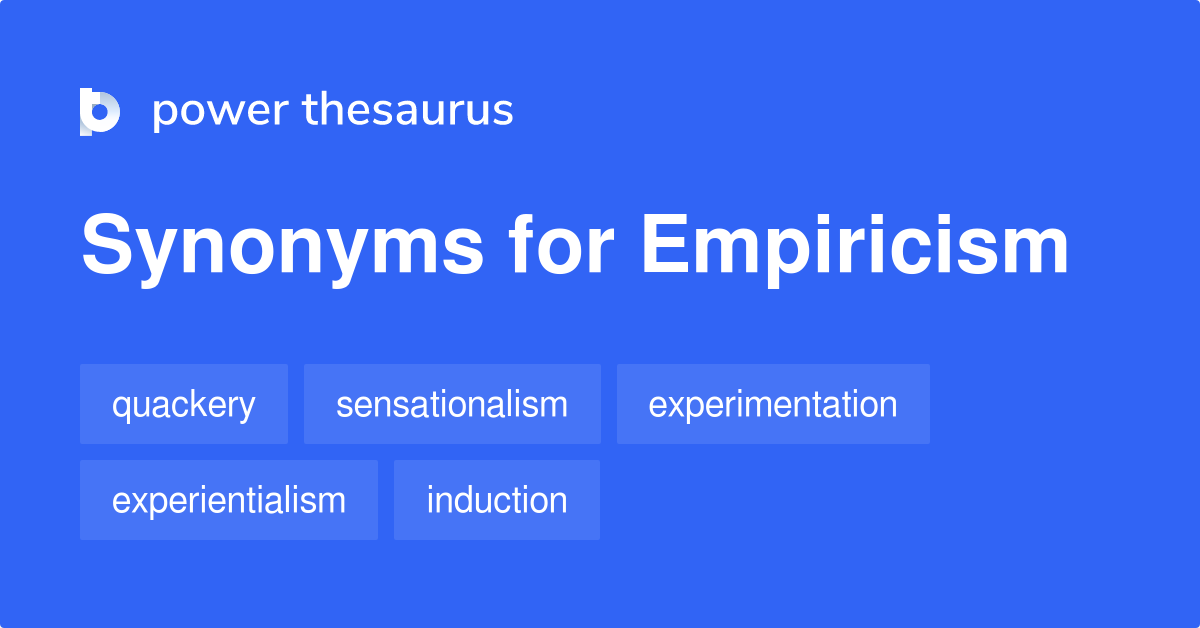 power thesaurus

Synonyms for Empiricism

quackery
sensationalism
experimentation
experientialism
induction